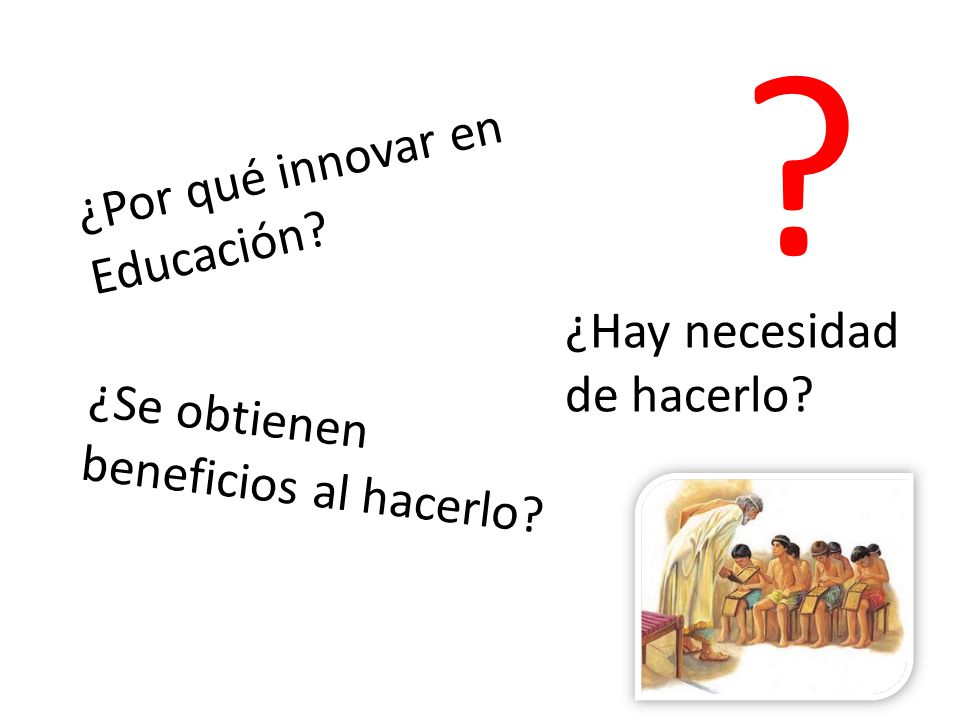 ¿Por qué innovar en Educación?

?

¿Hay necesidad de hacerlo?

¿Se obtienen beneficios al hacerlo?